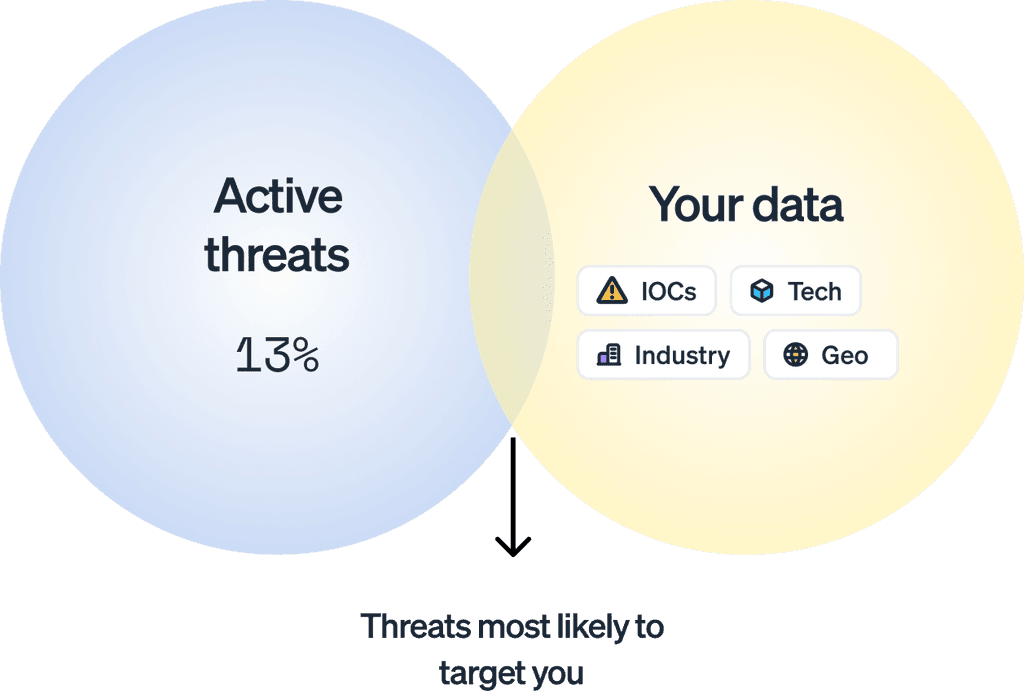 Active threats

13%

Your data

IOCs

Tech

Industry

Geo

Threats most likely to target you